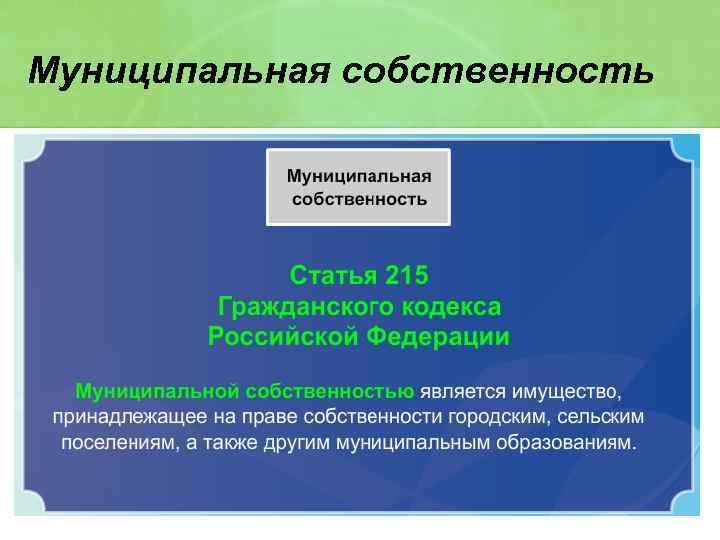 Муниципальная собственность

Муниципальная собственность

Статья 215
Гражданского кодекса
Российской Федерации

Муниципальной собственностью является имущество, принадлежащее на праве собственности городским, сельским поселениям, а также другим муниципальным образованиям.